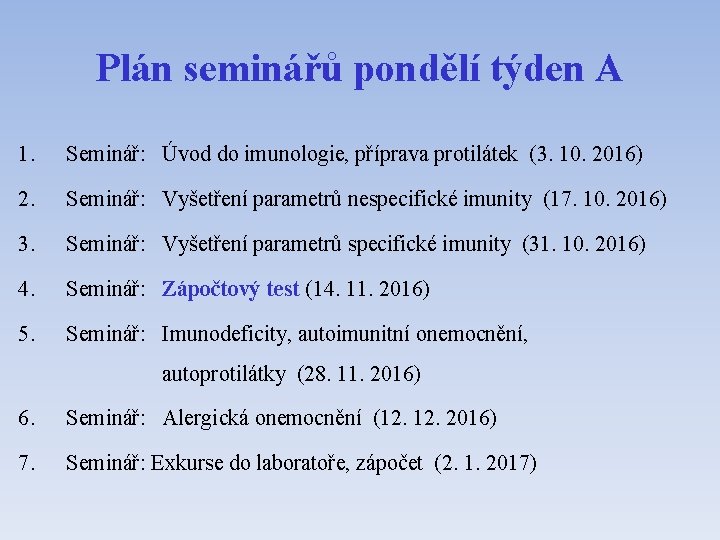 Plán seminářů pondělí týden A

1. Seminář: Úvod do imunologie, příprava protilátek (3. 10. 2016)

2. Seminář: Vyšetření parametrů nespecifické imunity (17. 10. 2016)

3. Seminář: Vyšetření parametrů specifické imunity (31. 10. 2016)

4. Seminář: Zápočtový test (14. 11. 2016)

5. Seminář: Imunodeficity, autoimunitní onemocnění, autoprotilátky (28. 11. 2016)

6. Seminář: Alergická onemocnění (12. 12. 2016)

7. Seminář: Exkurse do laboratoře, zápočet (2. 1. 2017)